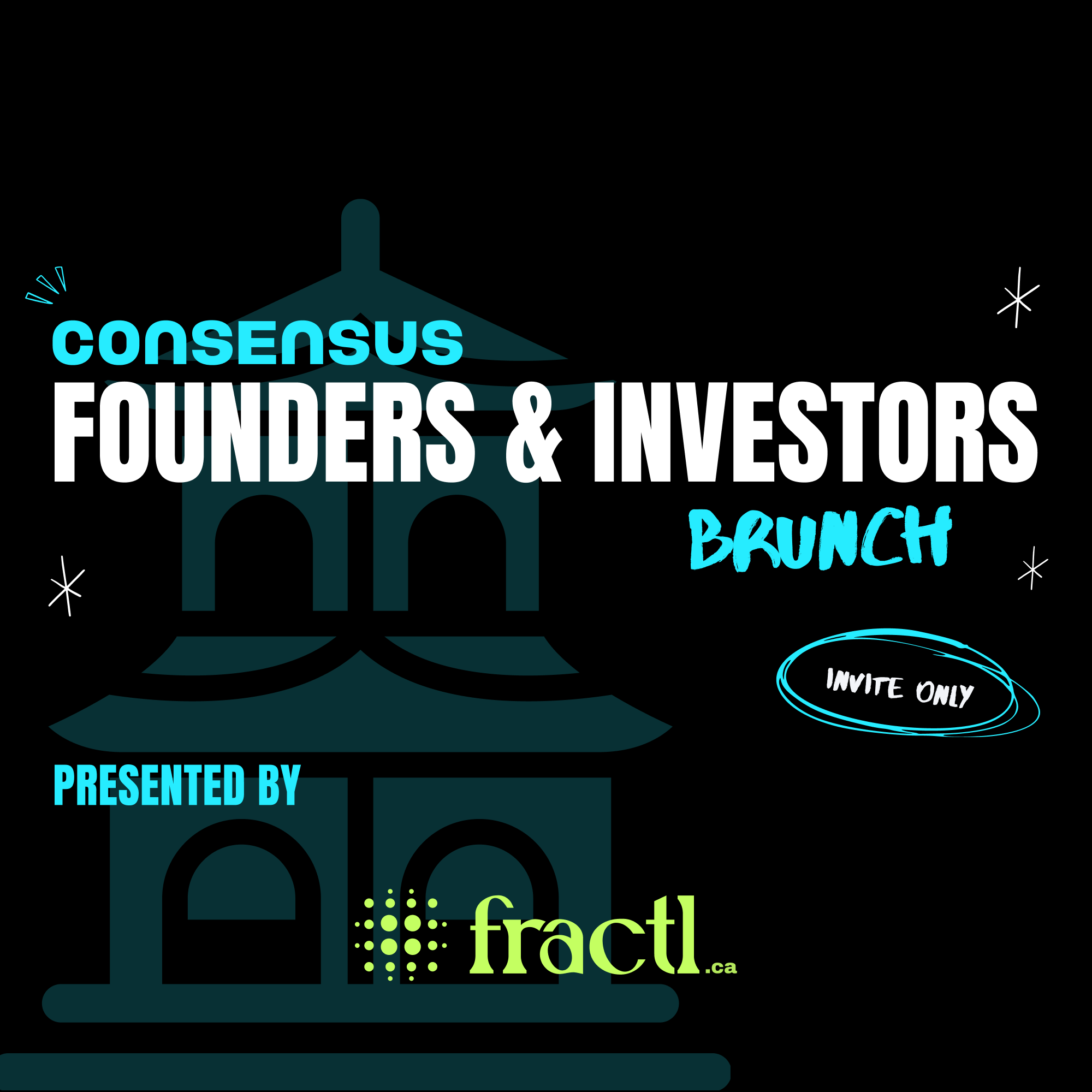 consensus
FOUNDERS & INVESTORS
BRUNCH

INVITE ONLY

PRESENTED BY

fractl.ca